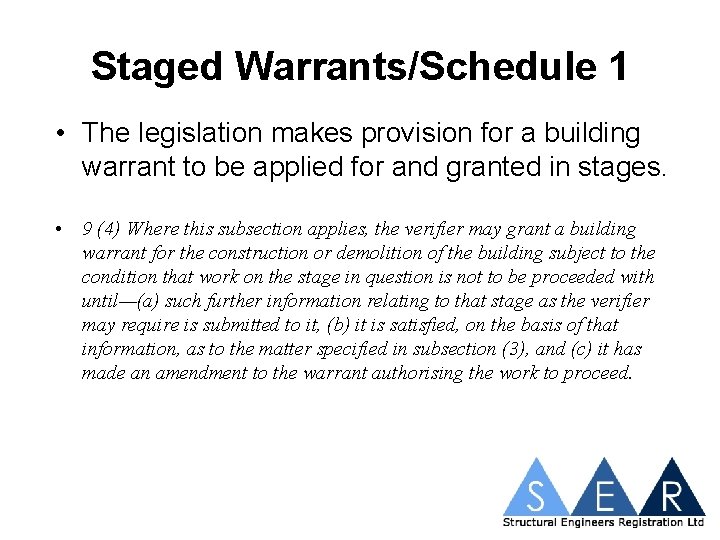 Staged Warrants/Schedule 1

• The legislation makes provision for a building warrant to be applied for and granted in stages.

• 9 (4) Where this subsection applies, the verifier may grant a building warrant for the construction or demolition of the building subject to the condition that work on the stage in question is not to be proceeded with until—(a) such further information relating to that stage as the verifier may require is submitted to it, (b) it is satisfied, on the basis of that information, as to the matter specified in subsection (3), and (c) it has made an amendment to the warrant authorising the work to proceed.

S E R
Structural Engineers Registration Ltd